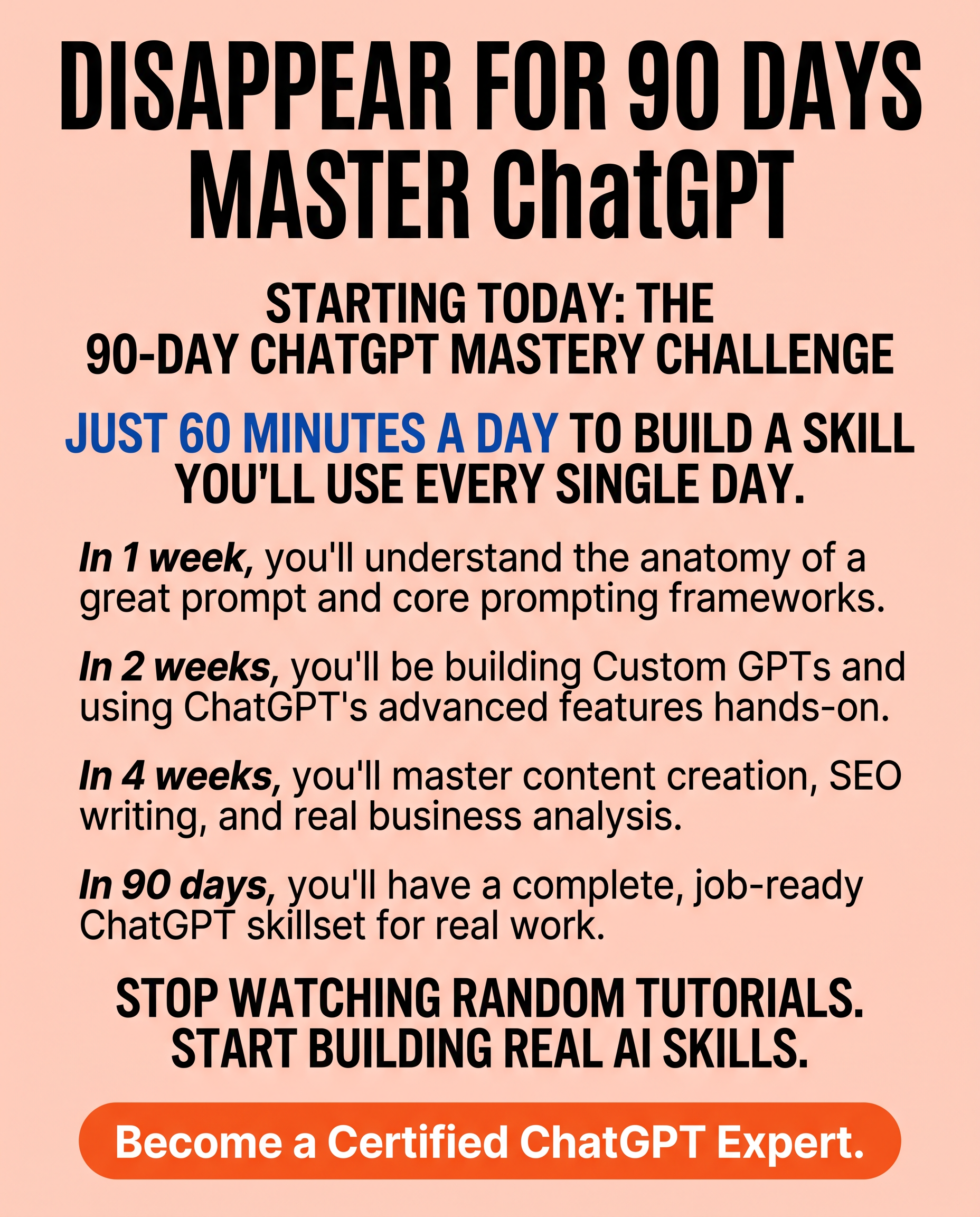 DISAPPEAR FOR 90 DAYS
MASTER ChatGPT

STARTING TODAY: THE
90-DAY CHATGPT MASTERY CHALLENGE

JUST 60 MINUTES A DAY TO BUILD A SKILL YOU'LL USE EVERY SINGLE DAY.

In 1 week, you'll understand the anatomy of a great prompt and core prompting frameworks.

In 2 weeks, you'll be building Custom GPTs and using ChatGPT's advanced features hands-on.

In 4 weeks, you'll master content creation, SEO writing, and real business analysis.

In 90 days, you'll have a complete, job-ready ChatGPT skillset for real work.

STOP WATCHING RANDOM TUTORIALS.
START BUILDING REAL AI SKILLS.

Become a Certified ChatGPT Expert.